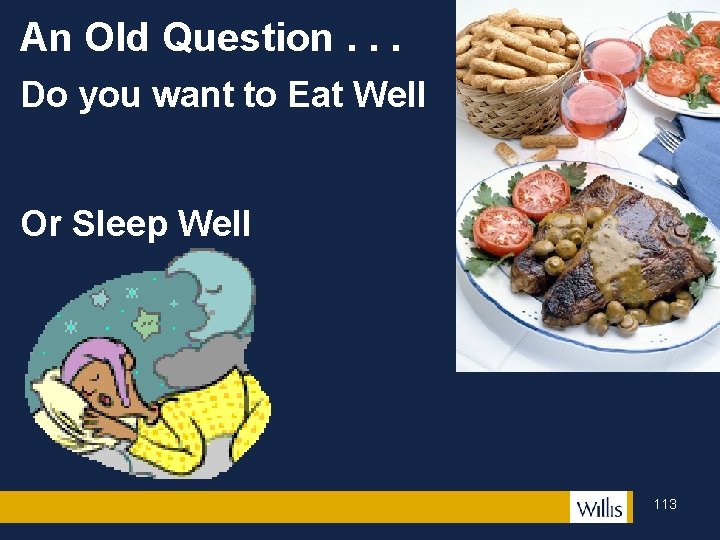 An Old Question . . .

Do you want to Eat Well

Or Sleep Well

Willis

113